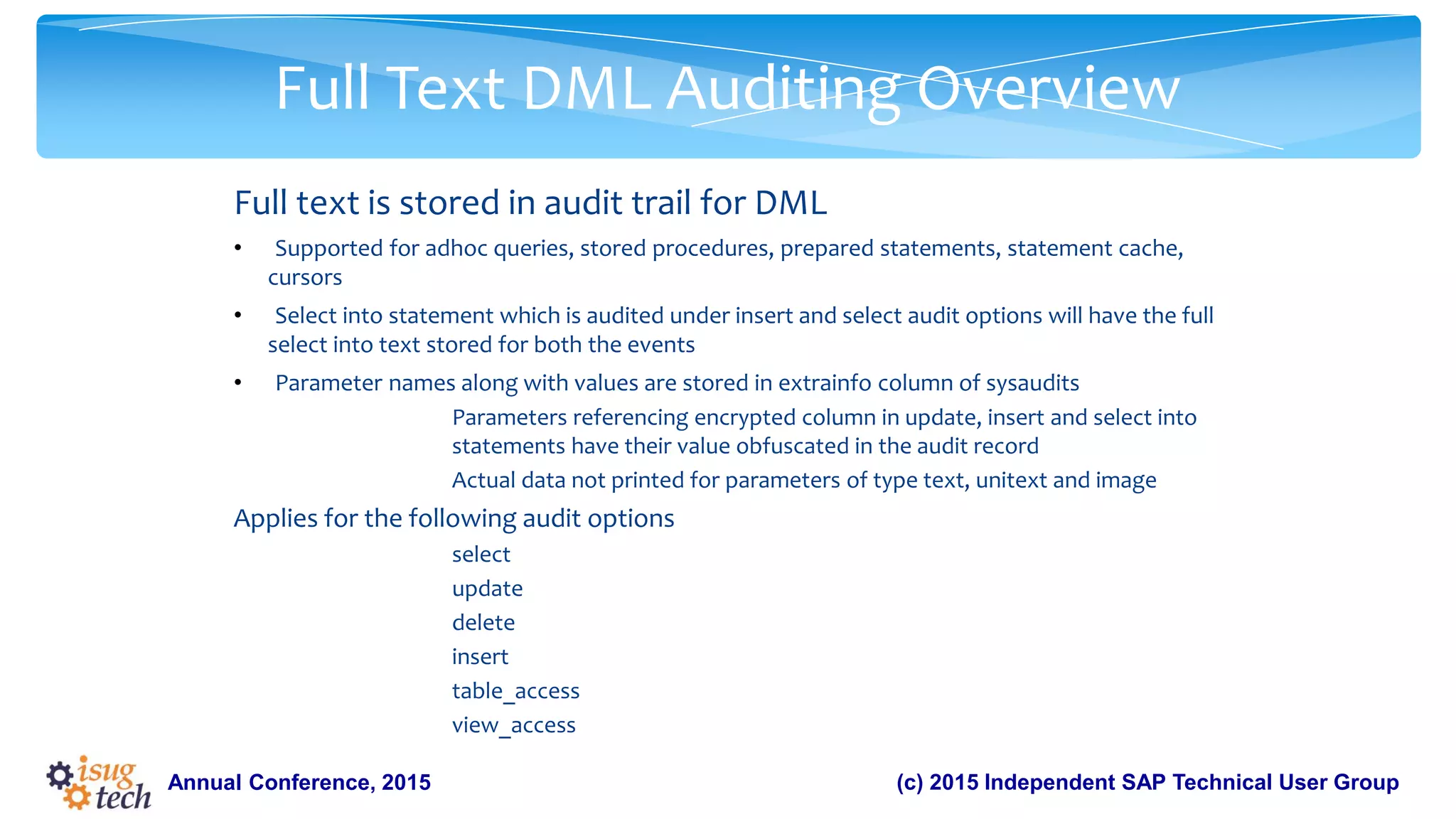 Full Text DML Auditing Overview

Full text is stored in audit trail for DML

• Supported for adhoc queries, stored procedures, prepared statements, statement cache, cursors

• Select into statement which is audited under insert and select audit options will have the full select into text stored for both the events

• Parameter names along with values are stored in extrainfo column of sysaudits

Parameters referencing encrypted column in update, insert and select into statements have their value obfuscated in the audit record

Actual data not printed for parameters of type text, unitext and image

Applies for the following audit options

select

update

delete

insert

table_access

view_access

isug tech Annual Conference, 2015

(c) 2015 Independent SAP Technical User Group